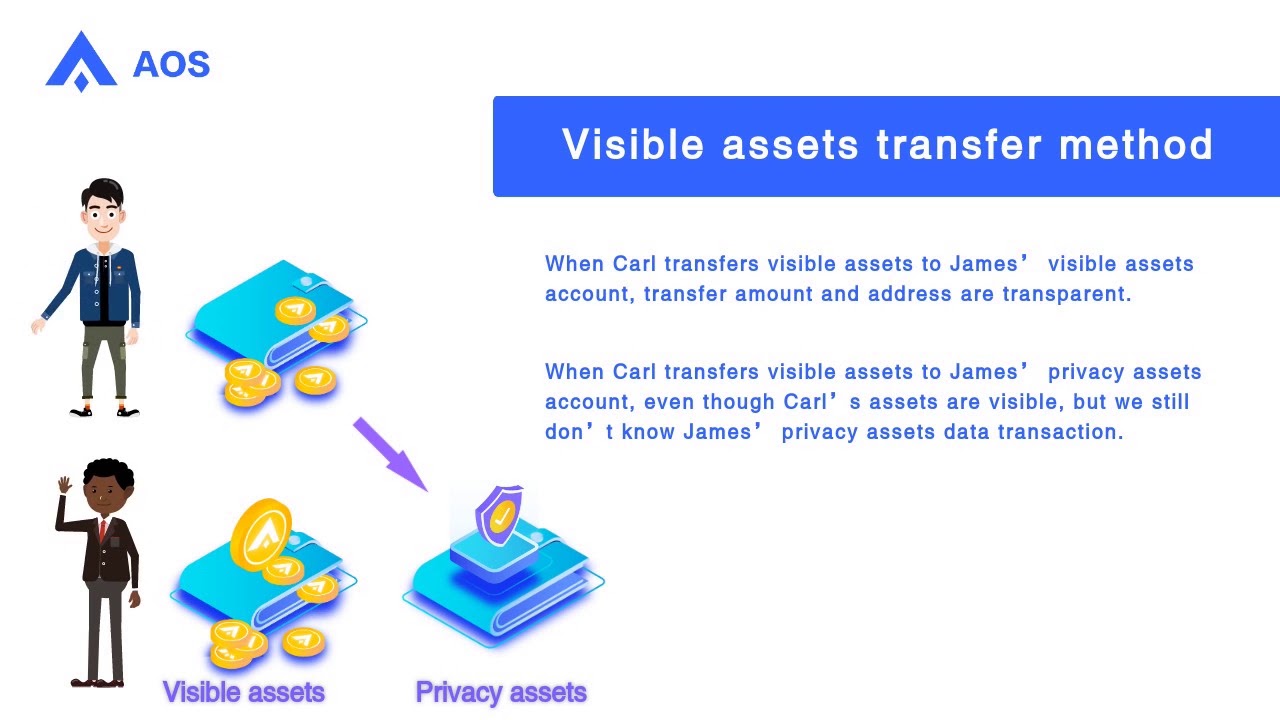 AOS

Visible assets transfer method

When Carl transfers visible assets to James’ visible assets account, transfer amount and address are transparent.

When Carl transfers visible assets to James’ privacy assets account, even though Carl’s assets are visible, but we still don’t know James’ privacy assets data transaction.

Visible assets

Privacy assets